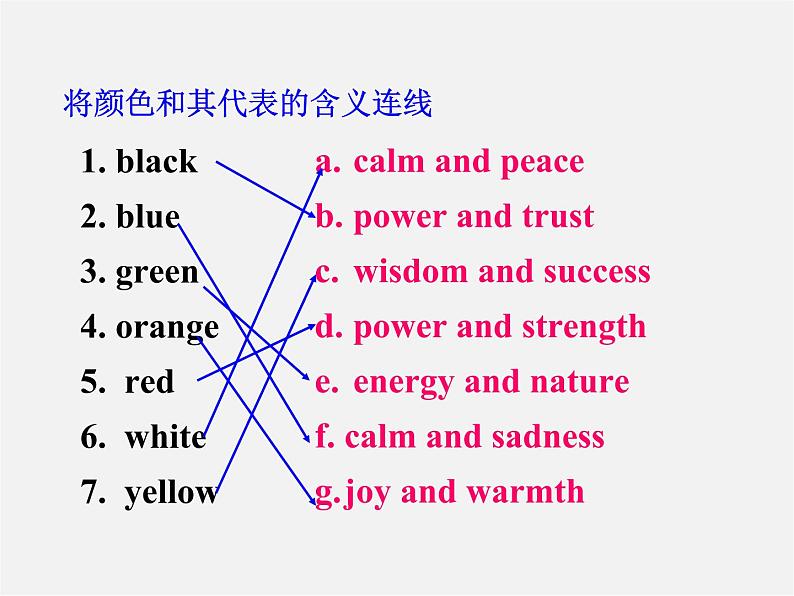 将颜色和其代表的含义连线

1. black
2. blue
3. green
4. orange
5. red
6. white
7. yellow

a. calm and peace
b. power and trust
c. wisdom and success
d. power and strength
e. energy and nature
f. calm and sadness
g. joy and warmth